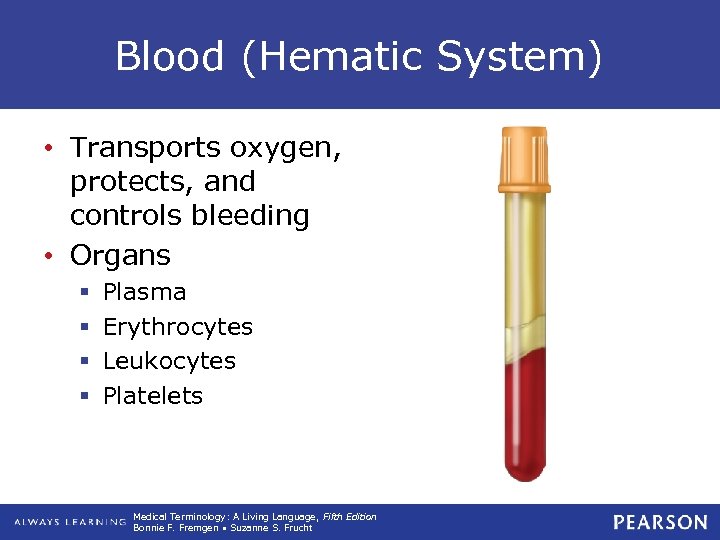 Blood (Hematic System)

• Transports oxygen, protects, and controls bleeding
• Organs
  ▪ Plasma
  ▪ Erythrocytes
  ▪ Leukocytes
  ▪ Platelets

ALWAYS LEARNING

Medical Terminology: A Living Language, Fifth Edition
Bonnie F. Fremgen • Suzanne S. Frucht

PEARSON